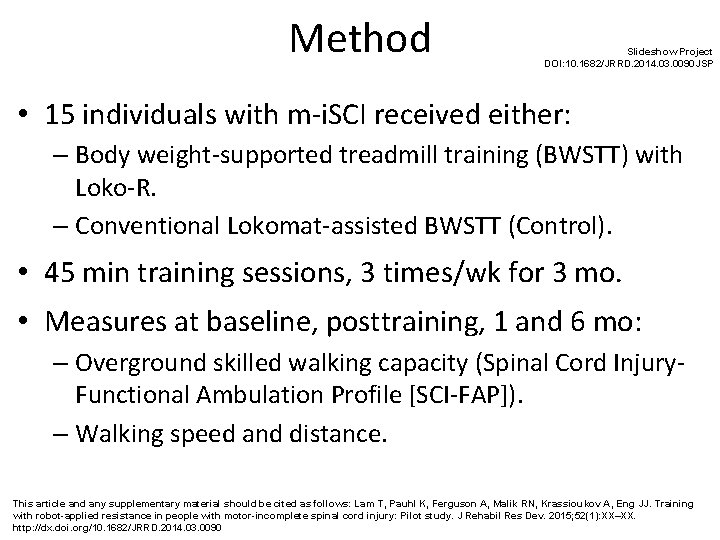 Method

Slideshow Project
DOI:10.1682/JRRD.2014.03.0090JSP

• 15 individuals with m-iSCI received either:
– Body weight-supported treadmill training (BWSTT) with Loko-R.
– Conventional Lokomat-assisted BWSTT (Control).
• 45 min training sessions, 3 times/wk for 3 mo.
• Measures at baseline, posttraining, 1 and 6 mo:
– Overground skilled walking capacity (Spinal Cord Injury-Functional Ambulation Profile [SCI-FAP]).
– Walking speed and distance.

This article and any supplementary material should be cited as follows: Lam T, Pauhl K, Ferguson A, Malik RN, Krassioukov A, Eng JJ. Training with robot-applied resistance in people with motor-incomplete spinal cord injury: Pilot study. J Rehabil Res Dev. 2015;52(1):XX–XX. http://dx.doi.org/10.1682/JRRD.2014.03.0090